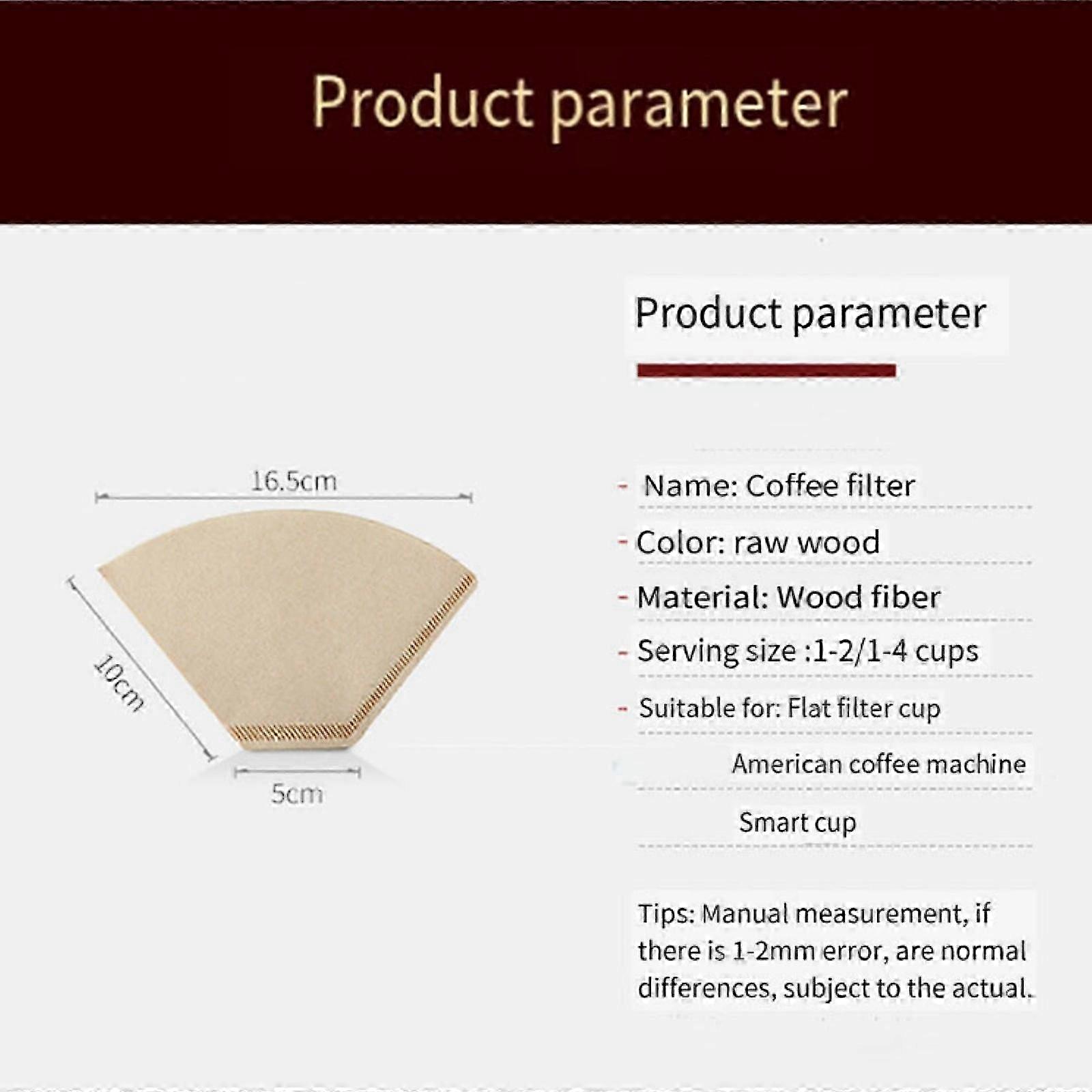 Product parameter

16.5cm

10cm

5cm

Product parameter

- Name: Coffee filter
- Color: raw wood
- Material: Wood fiber
- Serving size :1-2/1-4 cups
- Suitable for: Flat filter cup
American coffee machine
Smart cup

Tips: Manual measurement, if there is 1-2mm error, are normal differences, subject to the actual.